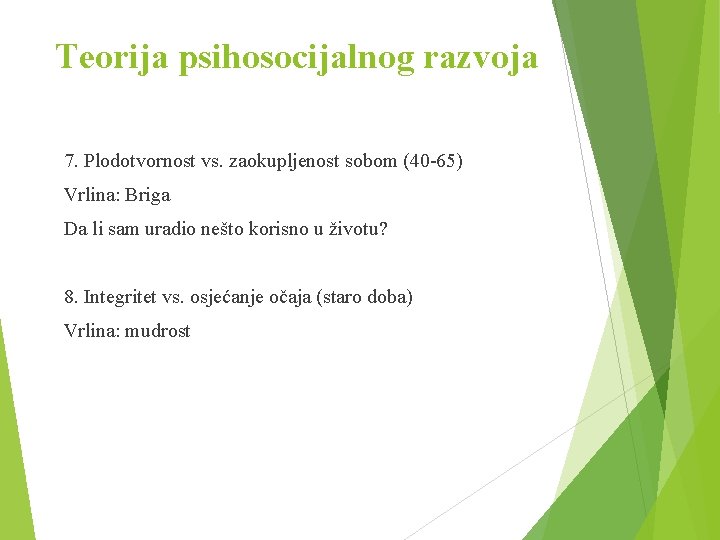 Teorija psihosocijalnog razvoja

7. Plodotvornost vs. zaokupljenost sobom (40-65)

Vrlina: Briga

Da li sam uradio nešto korisno u životu?

8. Integritet vs. osjećanje očaja (staro doba)

Vrlina: mudrost